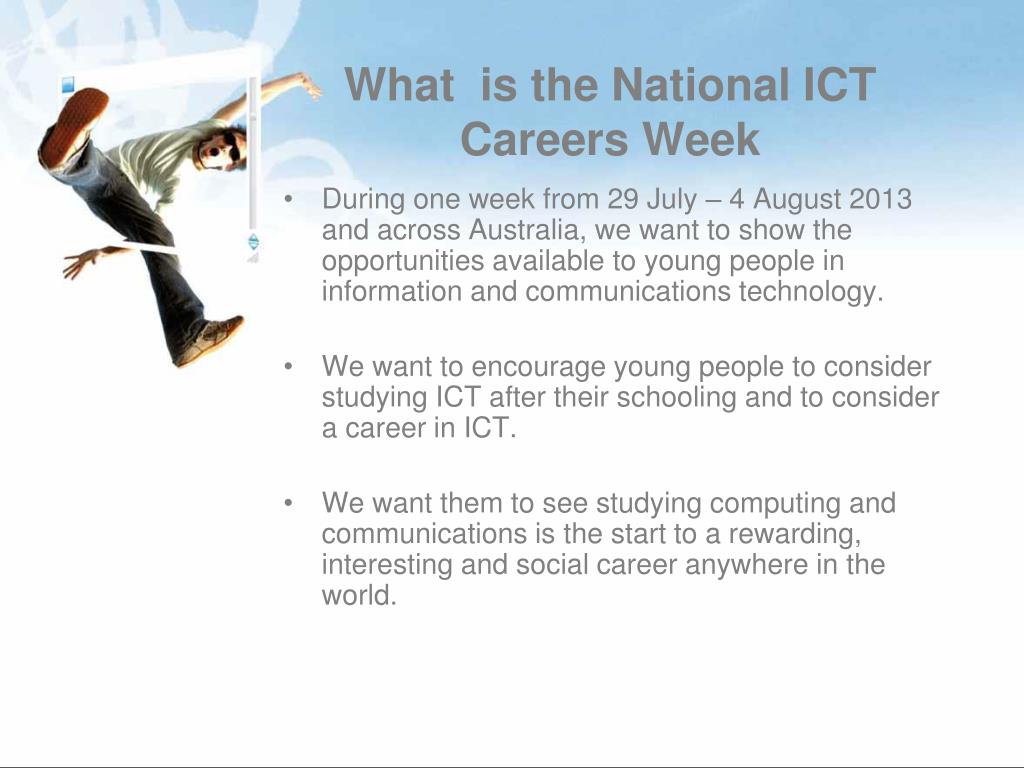 What  is the National ICT Careers Week

• During one week from 29 July – 4 August 2013 and across Australia, we want to show the opportunities available to young people in information and communications technology.

• We want to encourage young people to consider studying ICT after their schooling and to consider a career in ICT.

• We want them to see studying computing and communications is the start to a rewarding, interesting and social career anywhere in the world.